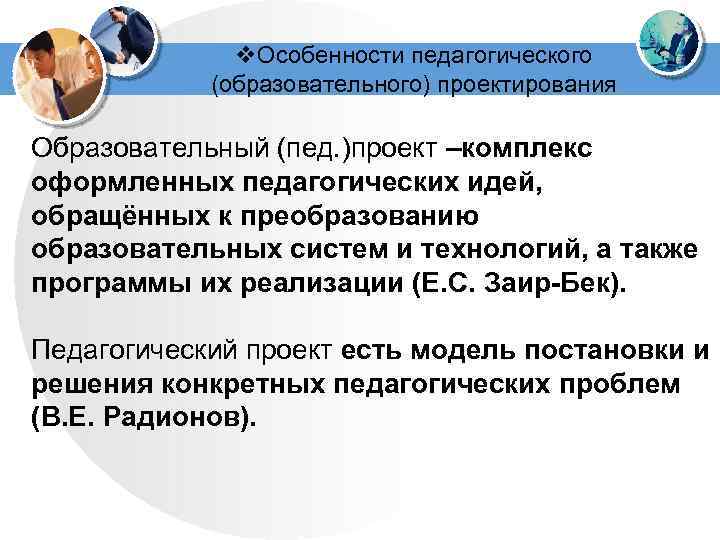 ❖Особенности педагогического (образовательного) проектирования

Образовательный (пед.)проект –комплекс оформленных педагогических идей, обращённых к преобразованию образовательных систем и технологий, а также программы их реализации (Е.С. Заир-Бек).

Педагогический проект есть модель постановки и решения конкретных педагогических проблем (В.Е. Радионов).